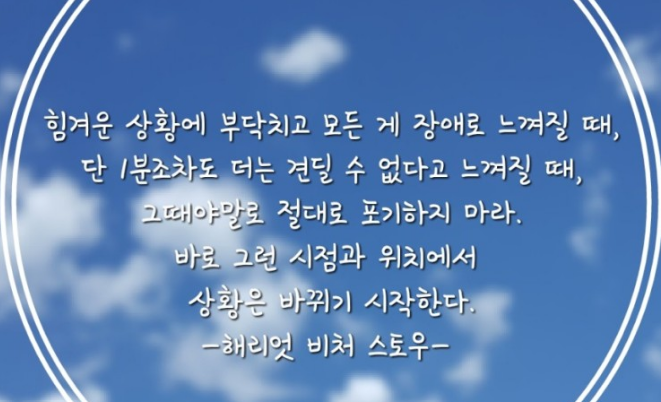 힘겨운 상황에 부닥치고 모든 게 장애로 느껴질 때,
단 1분조차도 더는 견딜 수 없다고 느껴질 때,
그때야말로 절대로 포기하지 마라.
바로 그런 시점과 위치에서
상황은 바뀌기 시작한다.
-해리엇 비처 스토우-